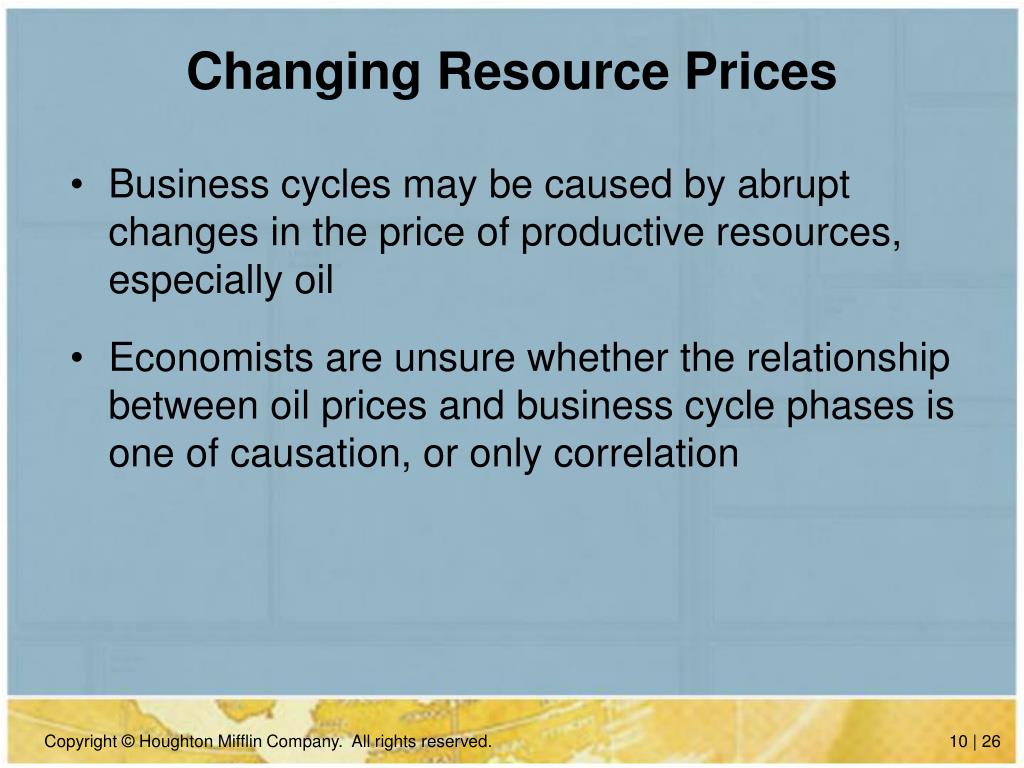 Changing Resource Prices

• Business cycles may be caused by abrupt changes in the price of productive resources, especially oil

• Economists are unsure whether the relationship between oil prices and business cycle phases is one of causation, or only correlation

Copyright © Houghton Mifflin Company. All rights reserved.

10 | 26